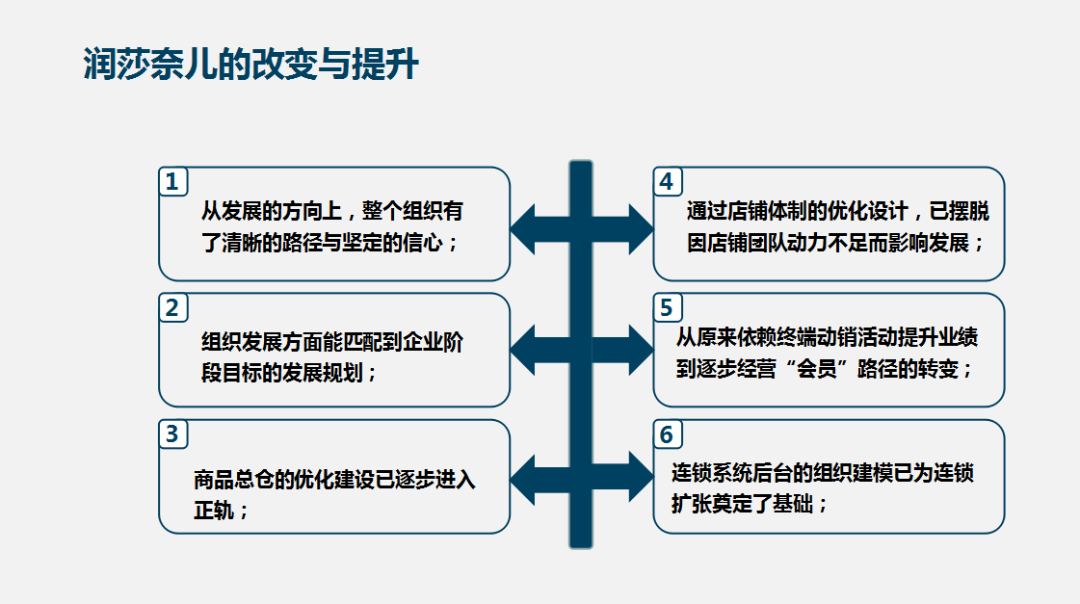 润莎奈儿的改变与提升

1
从发展的方向上，整个组织有了清晰的路径与坚定的信心；

2
组织发展方面能匹配到企业阶段目标的发展规划；

3
商品总仓的优化建设已逐步进入正轨；

4
通过店铺体制的优化设计，已摆脱因店铺团队动力不足而影响发展；

5
从原来依赖终端动销活动提升业绩到逐步经营“会员”路径的转变；

6
连锁系统后台的组织建模已为连锁扩张奠定了基础；